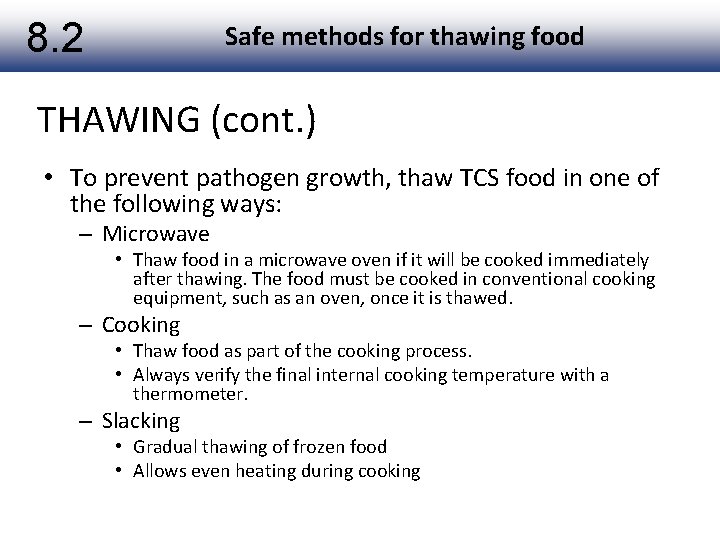 8.2 Safe methods for thawing food

THAWING (cont.)

• To prevent pathogen growth, thaw TCS food in one of the following ways:
– Microwave
• Thaw food in a microwave oven if it will be cooked immediately after thawing. The food must be cooked in conventional cooking equipment, such as an oven, once it is thawed.
– Cooking
• Thaw food as part of the cooking process.
• Always verify the final internal cooking temperature with a thermometer.
– Slacking
• Gradual thawing of frozen food
• Allows even heating during cooking